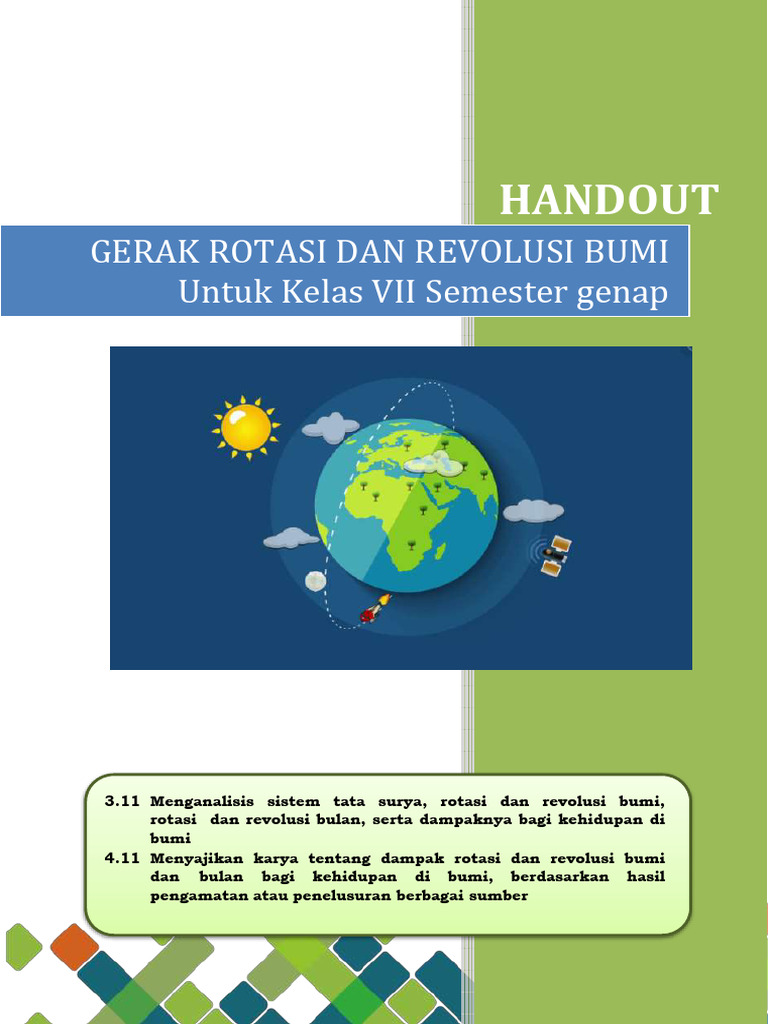 HANDOUT

GERAK ROTASI DAN REVOLUSI BUMI
Untuk Kelas VII Semester genap

3.11 Menganalisis sistem tata surya, rotasi dan revolusi bumi, rotasi dan revolusi bulan, serta dampaknya bagi kehidupan di bumi
4.11 Menyajikan karya tentang dampak rotasi dan revolusi bumi dan bulan bagi kehidupan di bumi, berdasarkan hasil pengamatan atau penelusuran berbagai sumber